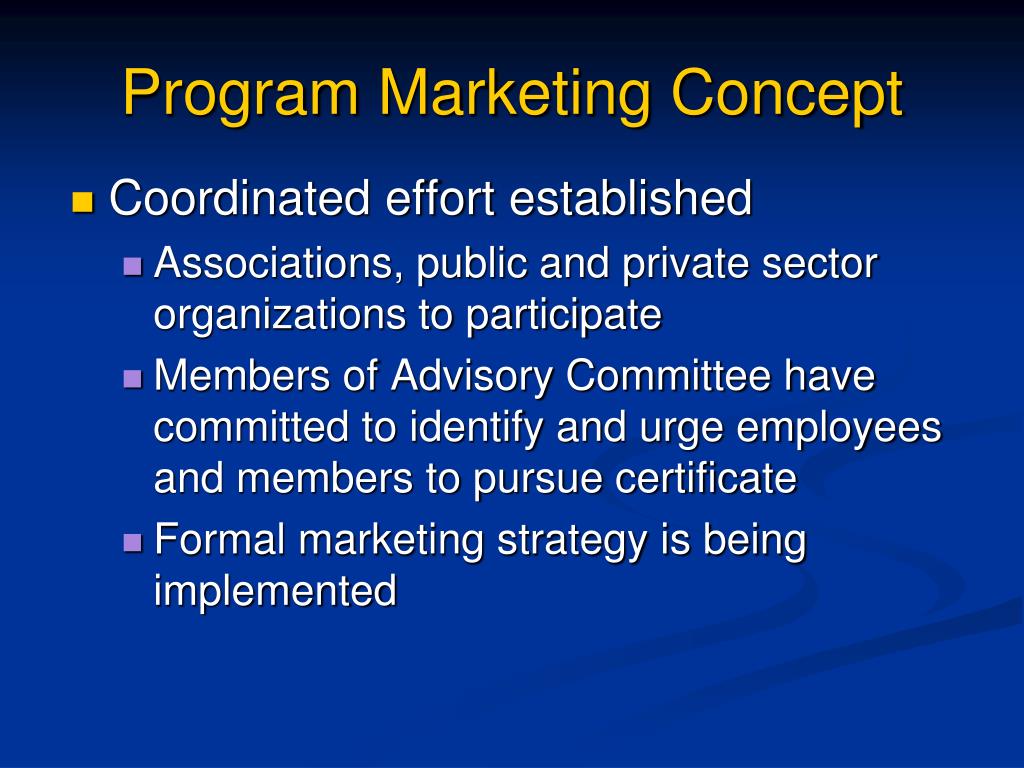 Program Marketing Concept

Coordinated effort established

Associations, public and private sector organizations to participate

Members of Advisory Committee have committed to identify and urge employees and members to pursue certificate

Formal marketing strategy is being implemented